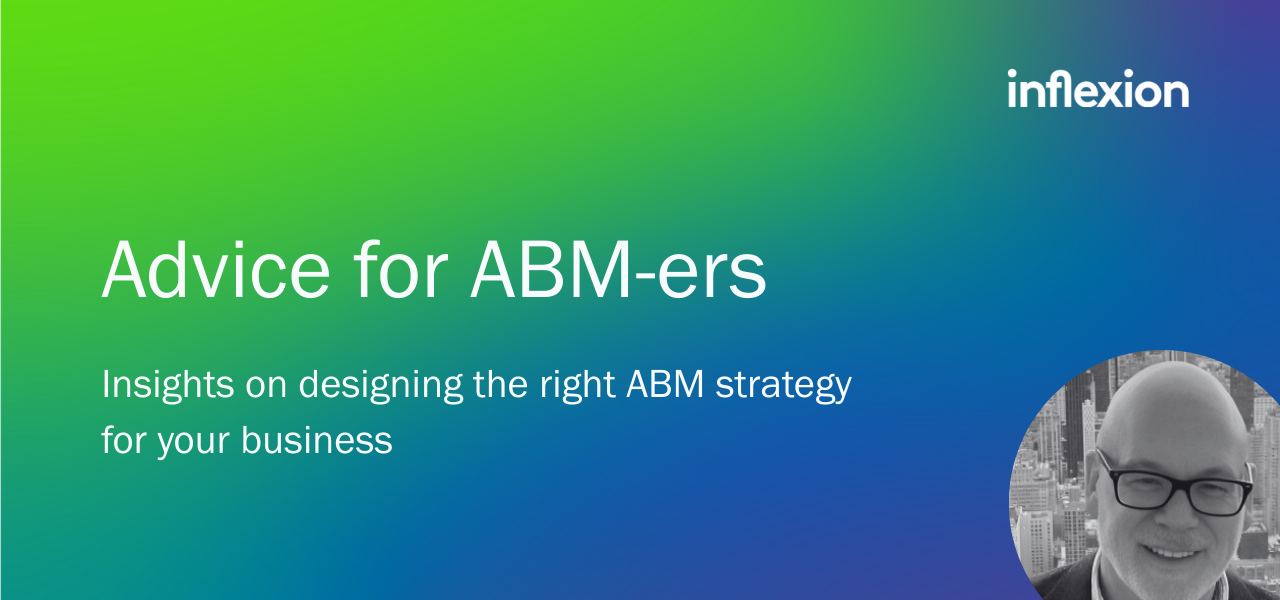 inflexion

Advice for ABM-ers

Insights on designing the right ABM strategy for your business